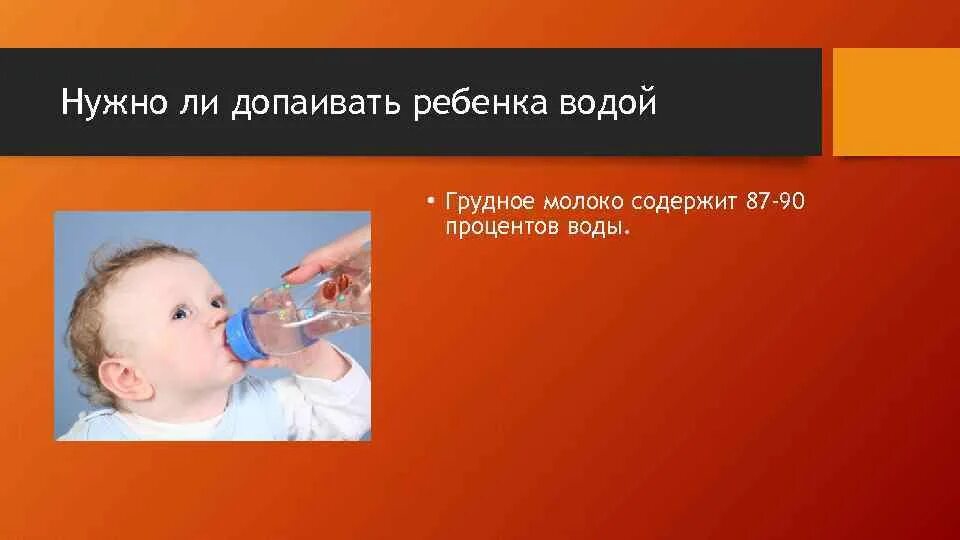 Нужно ли допаивать ребенка водой

• Грудное молоко содержит 87-90 процентов воды.